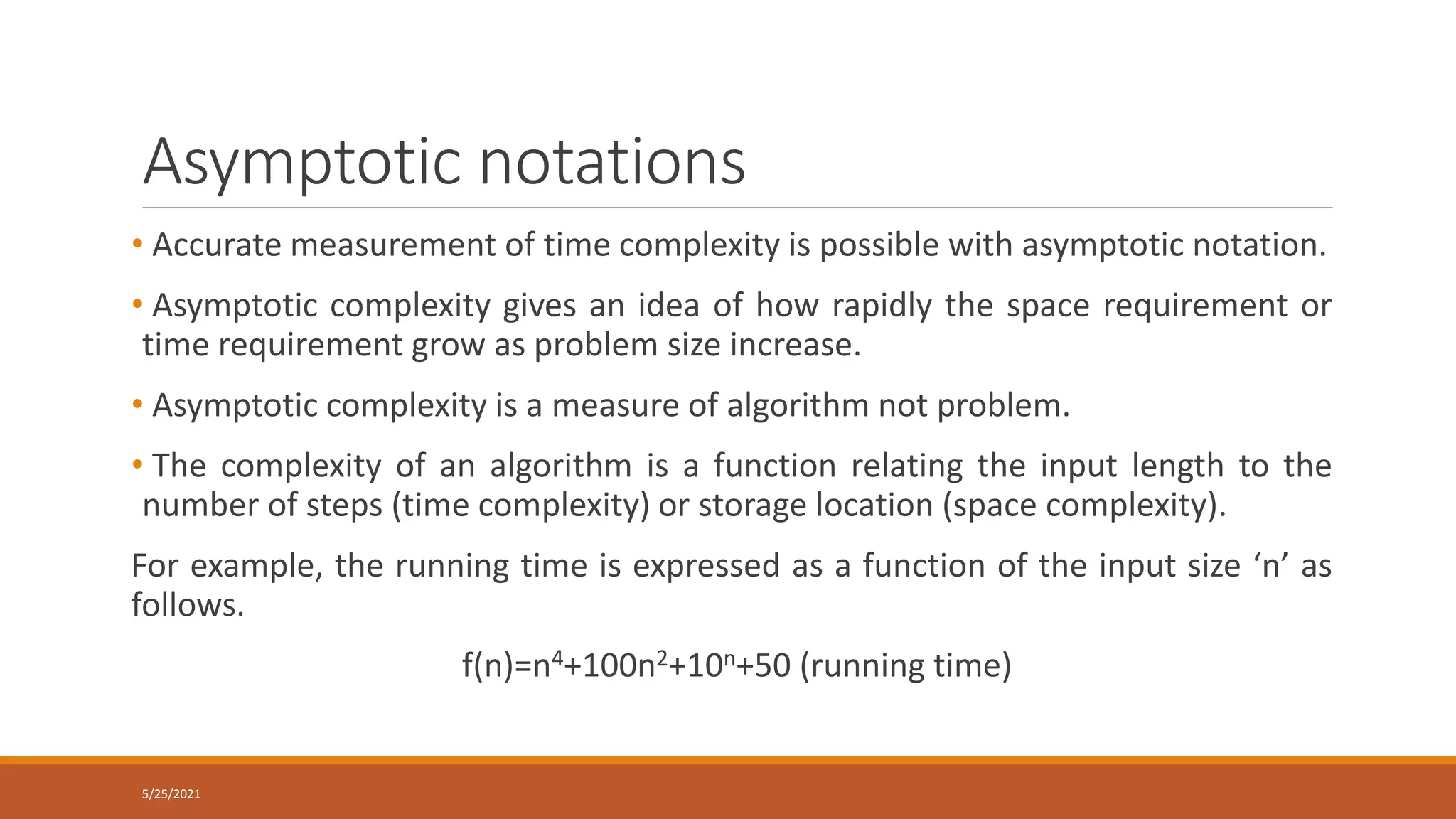 Asymptotic notations

• Accurate measurement of time complexity is possible with asymptotic notation.

• Asymptotic complexity gives an idea of how rapidly the space requirement or time requirement grow as problem size increase.

• Asymptotic complexity is a measure of algorithm not problem.

• The complexity of an algorithm is a function relating the input length to the number of steps (time complexity) or storage location (space complexity).

For example, the running time is expressed as a function of the input size ‘n’ as follows.

$f(n)=n^4+100n^2+10^n+50$ (running time)

5/25/2021